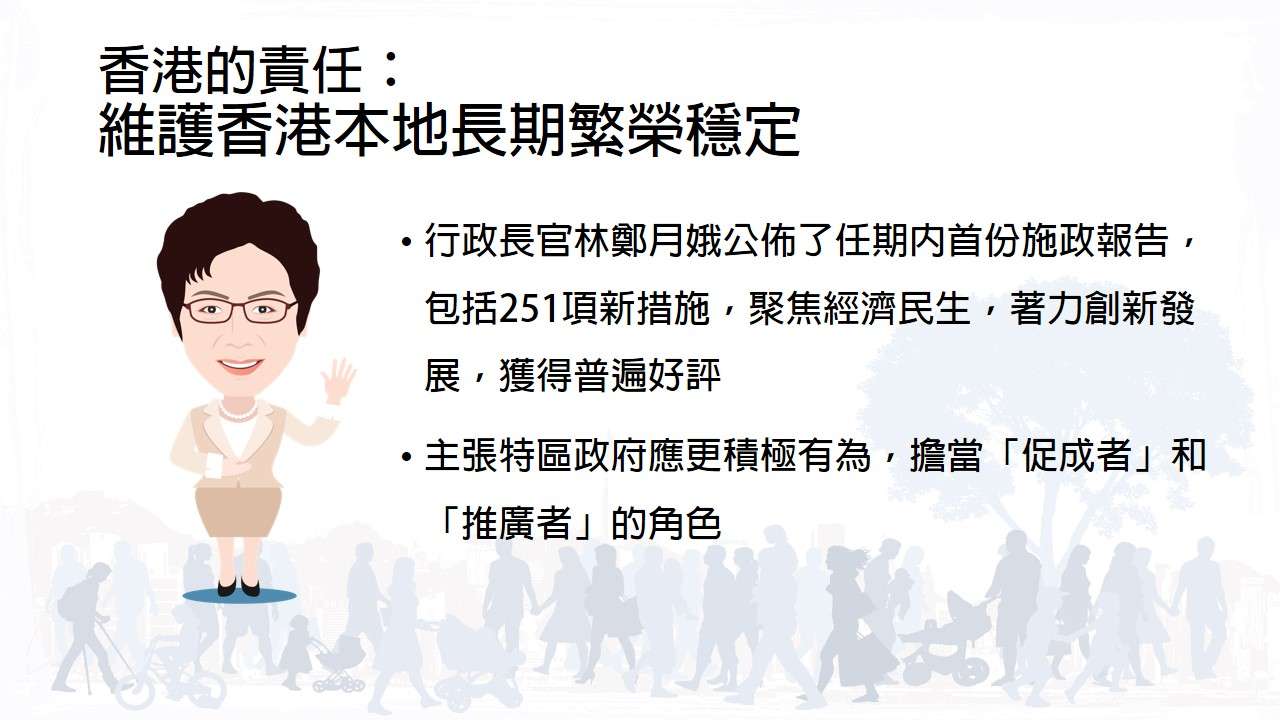 香港的責任：
維護香港本地長期繁榮穩定

• 行政長官林鄭月娥公佈了任期内首份施政報告，包括251項新措施，聚焦經濟民生，著力創新發展，獲得普遍好評

• 主張特區政府應更積極有為，擔當「促成者」和「推廣者」的角色